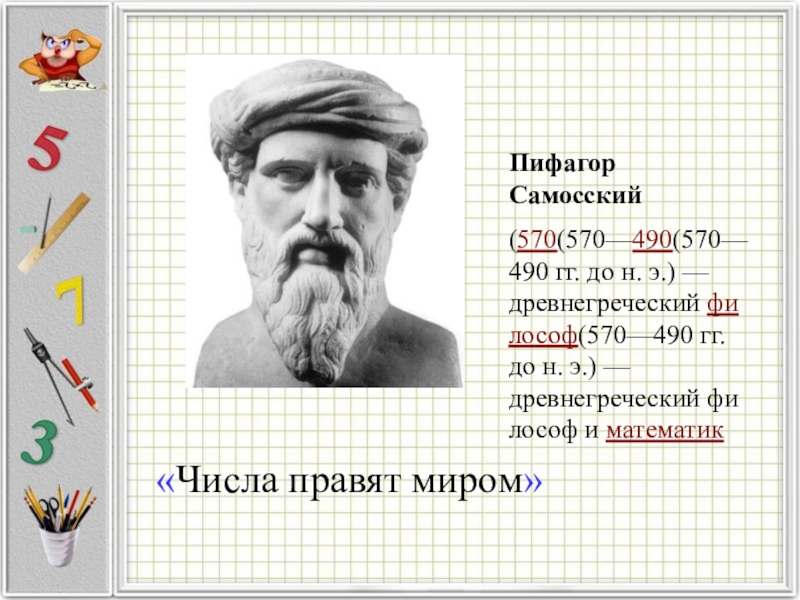 5

7

3

Пифагор Самосский

(570(570—490(570—490 гг. до н. э.) — древнегреческий философ(570—490 гг. до н. э.) — древнегреческий философ и математик

«Числа правят миром»